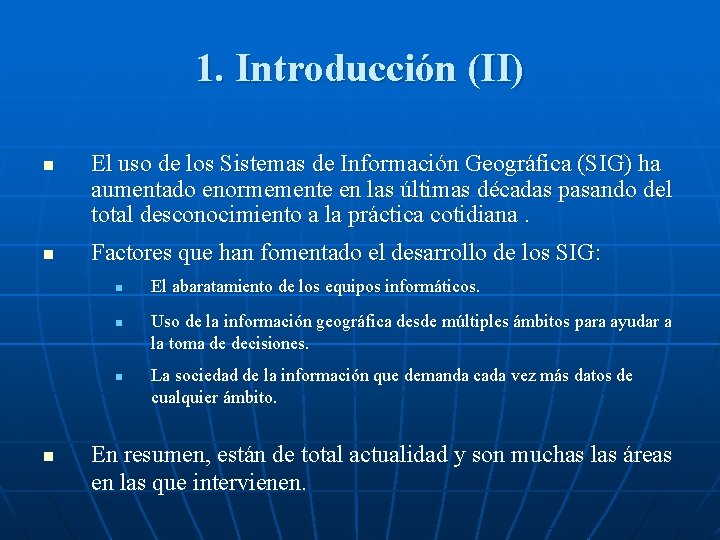 1. Introducción (II)

El uso de los Sistemas de Información Geográfica (SIG) ha aumentado enormemente en las últimas décadas pasando del total desconocimiento a la práctica cotidiana .

Factores que han fomentado el desarrollo de los SIG:

El abaratamiento de los equipos informáticos.

Uso de la información geográfica desde múltiples ámbitos para ayudar a la toma de decisiones.

La sociedad de la información que demanda cada vez más datos de cualquier ámbito.

En resumen, están de total actualidad y son muchas las áreas en las que intervienen.